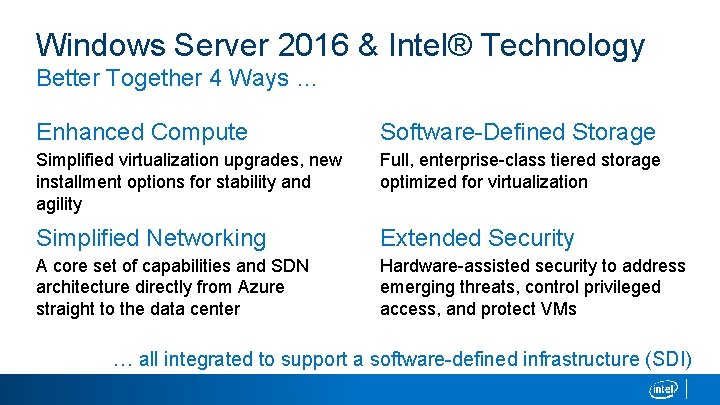 Windows Server 2016 & Intel® Technology
Better Together 4 Ways …

Enhanced Compute
Simplified virtualization upgrades, new installment options for stability and agility

Simplified Networking
A core set of capabilities and SDN architecture directly from Azure straight to the data center

Software-Defined Storage
Full, enterprise-class tiered storage optimized for virtualization

Extended Security
Hardware-assisted security to address emerging threats, control privileged access, and protect VMs

… all integrated to support a software-defined infrastructure (SDI)

intel